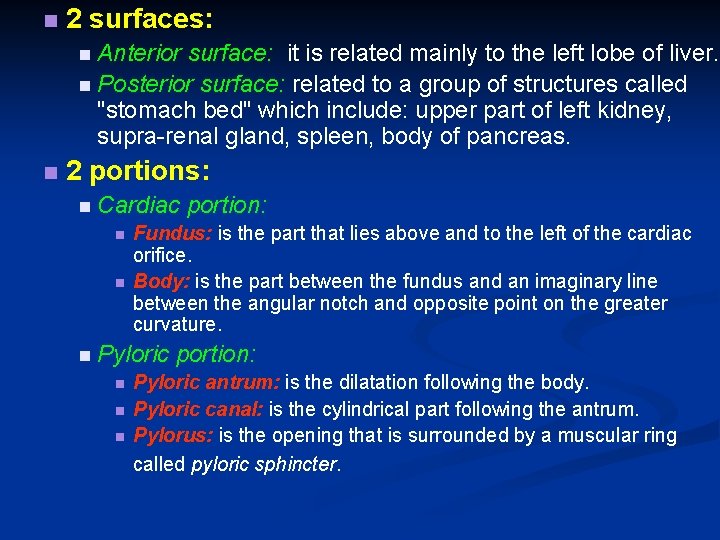 2 surfaces:

Anterior surface: it is related mainly to the left lobe of liver.

Posterior surface: related to a group of structures called "stomach bed" which include: upper part of left kidney, supra-renal gland, spleen, body of pancreas.

2 portions:

Cardiac portion:

Fundus: is the part that lies above and to the left of the cardiac orifice.

Body: is the part between the fundus and an imaginary line between the angular notch and opposite point on the greater curvature.

Pyloric portion:

Pyloric antrum: is the dilatation following the body.

Pyloric canal: is the cylindrical part following the antrum.

Pylorus: is the opening that is surrounded by a muscular ring called pyloric sphincter.